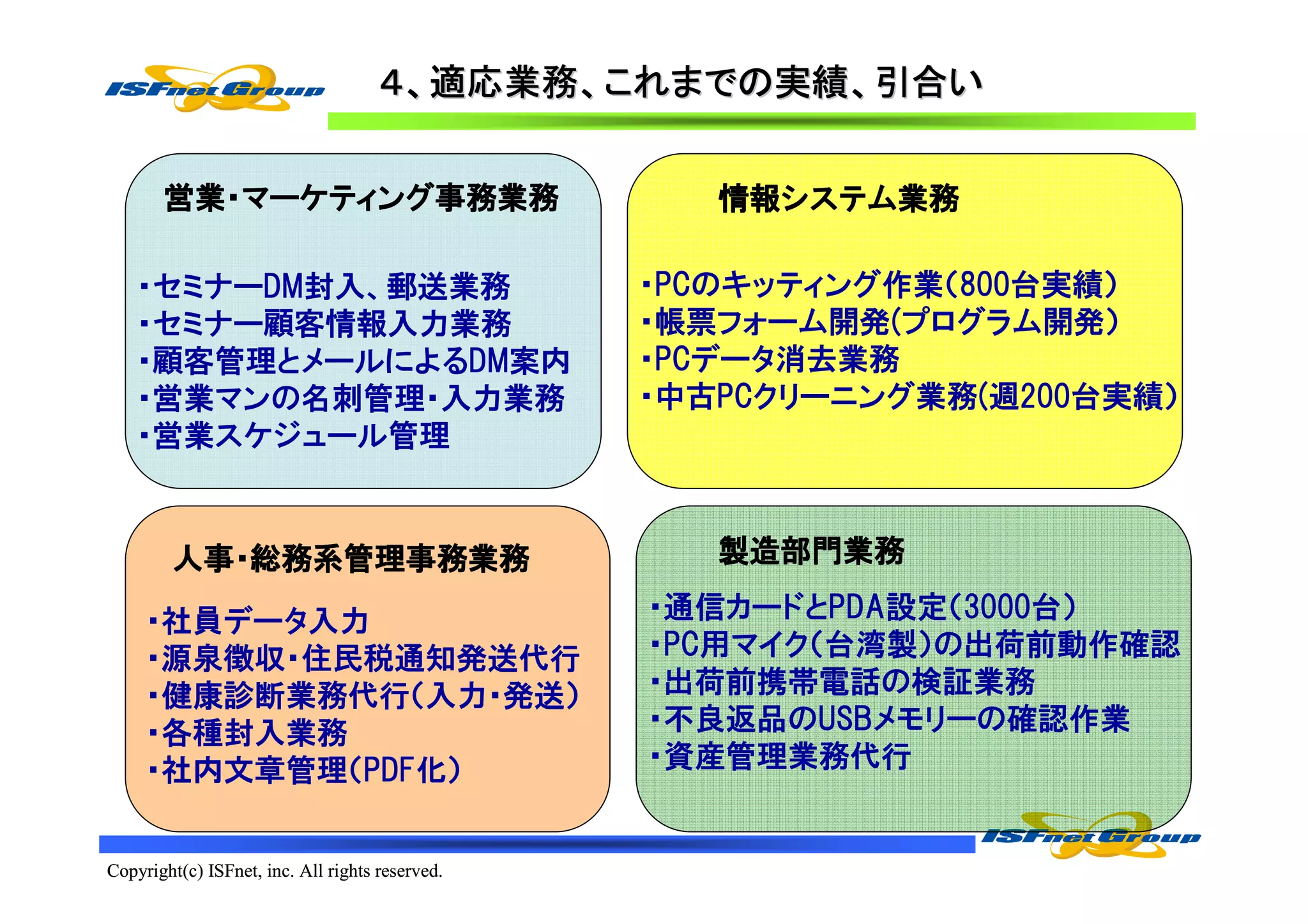 ISFnet Group

4、適応業務、これまでの実績、引合い

営業･マーケティング事務業務

･セミナーDM封入、郵送業務
･セミナー顧客情報入力業務
･顧客管理とメールによるDM案内
･営業マンの名刺管理･入力業務
･営業スケジュール管理

情報システム業務

･PCのキッティング作業(800台実績)
･帳票フォーム開発(プログラム開発)
･PCデータ消去業務
･中古PCクリーニング業務(週200台実績)

人事･総務系管理事務業務

･社員データ入力
･源泉徴収･住民税通知発送代行
･健康診断業務代行(入力･発送)
･各種封入業務
･社内文章管理(PDF化)

製造部門業務

･通信カードとPDA設定(3000台)
･PC用マイク(台湾製)の出荷前動作確認
･出荷前携帯電話の検証業務
･不良返品のUSBメモリーの確認作業
･資産管理業務代行

ISFnet Group

Copyright(c) ISFnet, inc. All rights reserved.